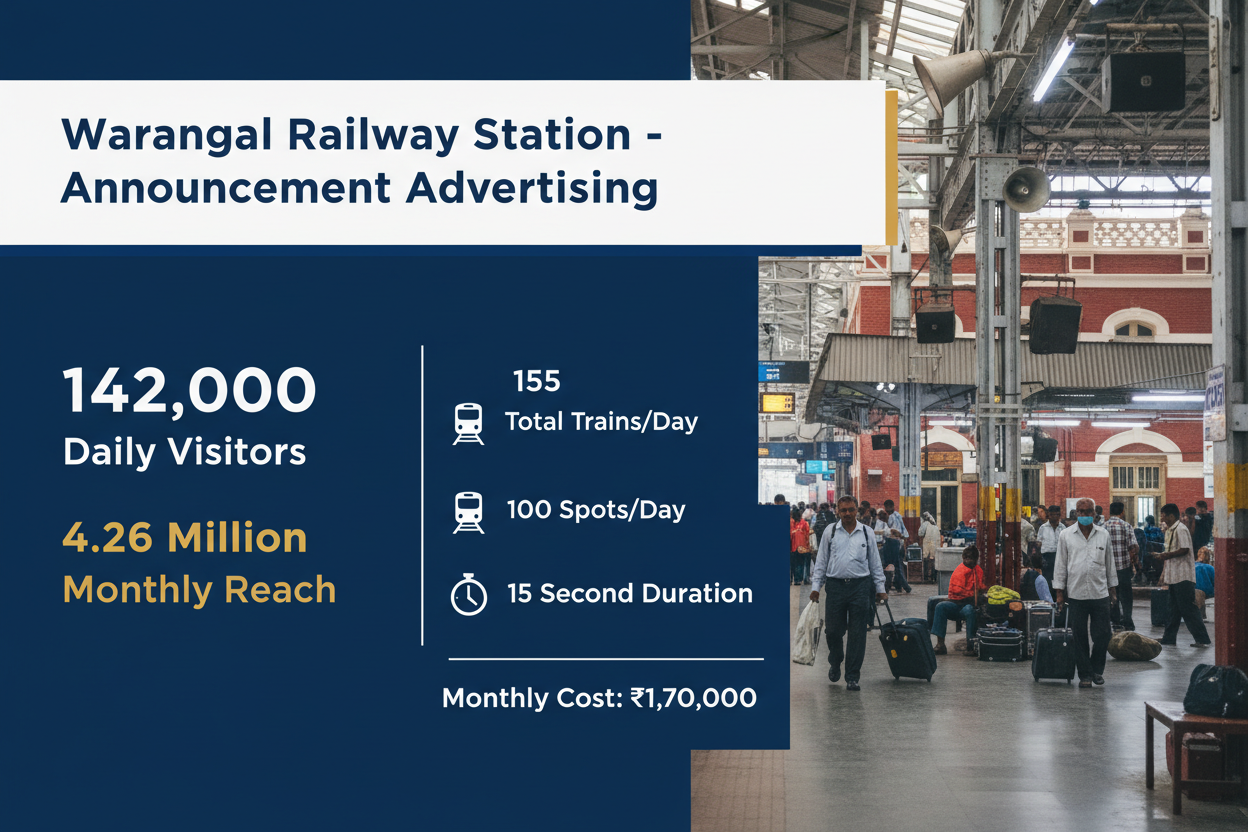 Warangal Railway Station - Announcement Advertising

142,000
Daily Visitors

4.26 Million
Monthly Reach

155
Total Trains/Day

100 Spots/Day

15 Second Duration

Monthly Cost: ₹1,70,000